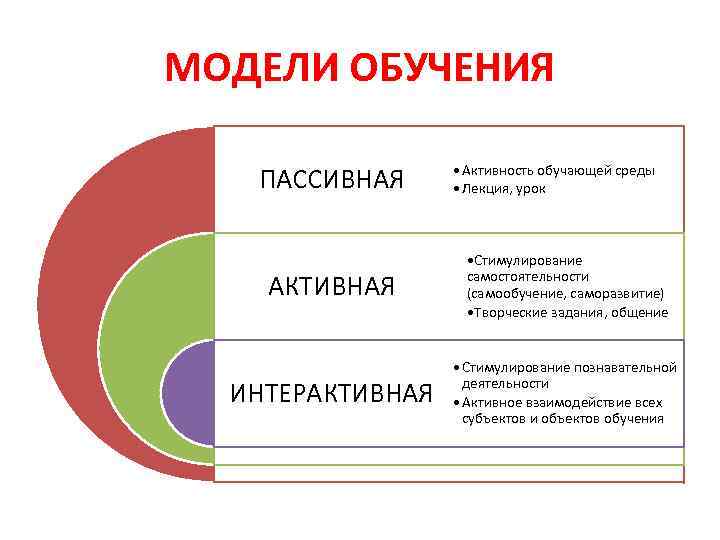 МОДЕЛИ ОБУЧЕНИЯ

ПАССИВНАЯ

• Активность обучающей среды
• Лекция, урок

АКТИВНАЯ

• Стимулирование самостоятельности (самообучение, саморазвитие)
• Творческие задания, общение

ИНТЕРАКТИВНАЯ

• Стимулирование познавательной деятельности
• Активное взаимодействие всех субъектов и объектов обучения